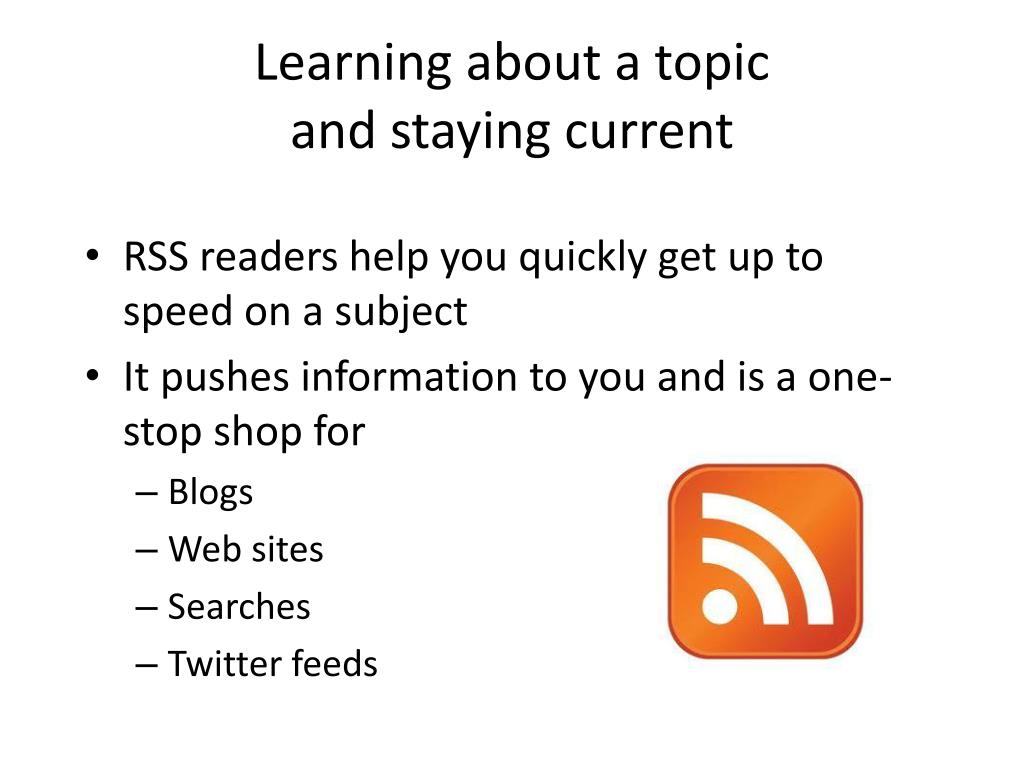 Learning about a topic
and staying current

• RSS readers help you quickly get up to speed on a subject
• It pushes information to you and is a one-stop shop for
– Blogs
– Web sites
– Searches
– Twitter feeds